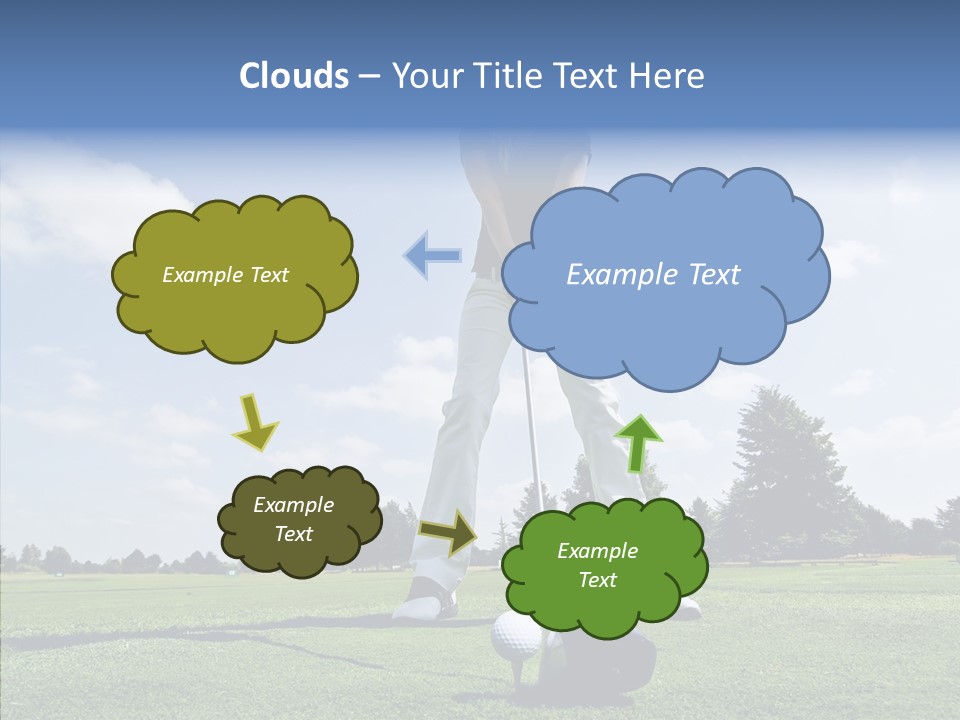 Clouds – Your Title Text Here

Example Text

Example Text

Example Text

Example Text